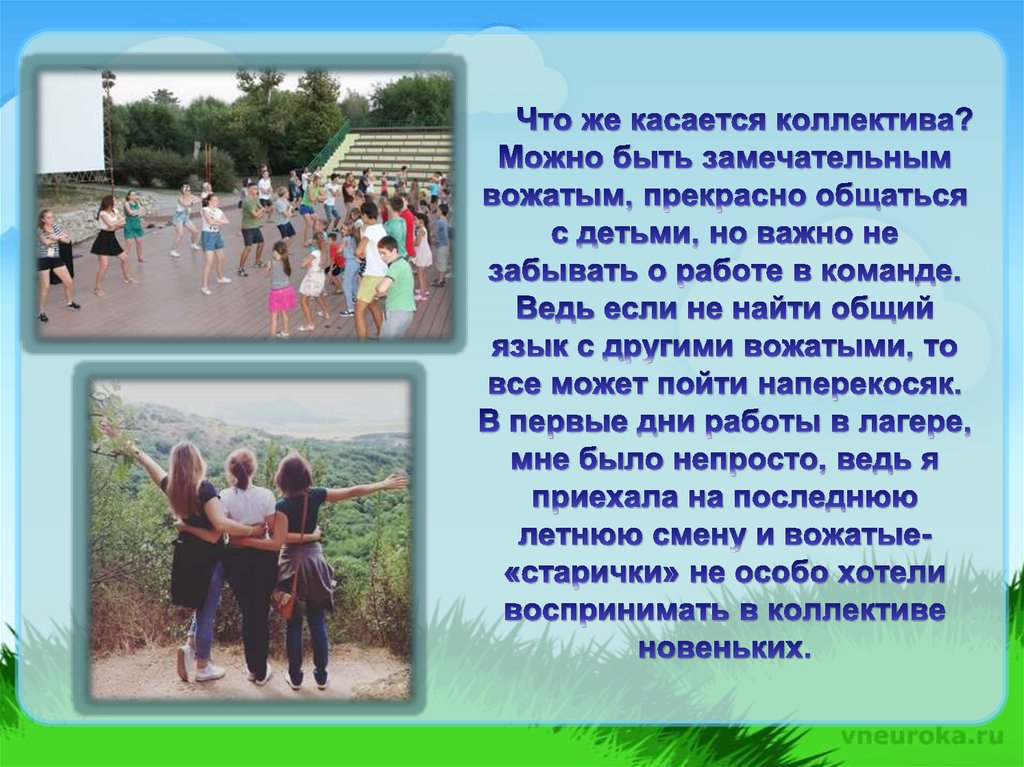 Что же касается коллектива? Можно быть замечательным вожатым, прекрасно общаться с детьми, но важно не забывать о работе в команде. Ведь если не найти общий язык с другими вожатыми, то все может пойти наперекосяк. В первые дни работы в лагере, мне было непросто, ведь я приехала на последнюю летнюю смену и вожатые-«старички» не особо хотели воспринимать в коллективе новеньких.

vneuroka.ru